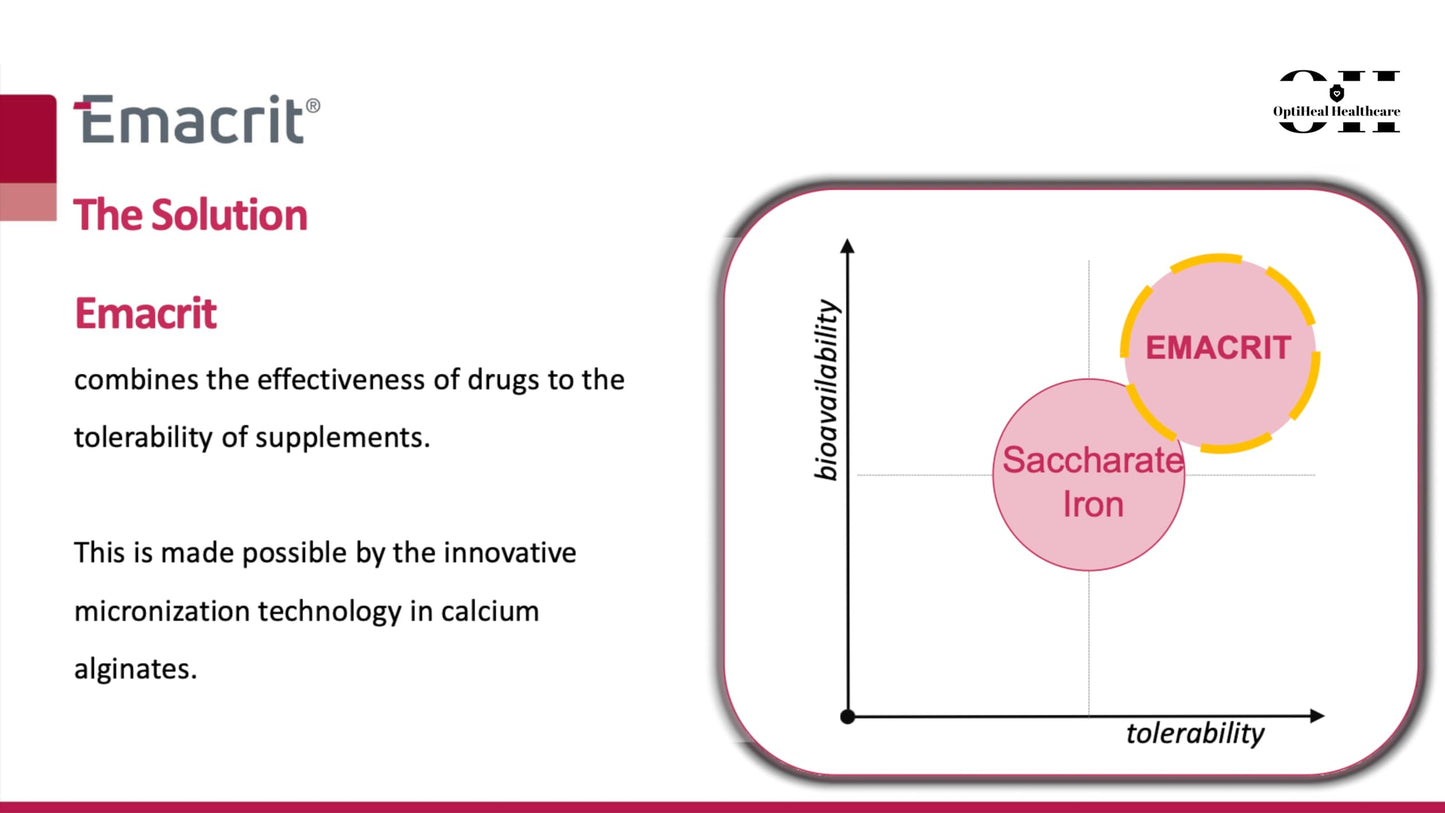 Emacrit®

OH
OptiHeal Healthcare

The Solution

Emacrit

combines the effectiveness of drugs to the tolerability of supplements.

This is made possible by the innovative micronization technology in calcium alginates.

bioavailability

EMACRIT

Saccharate Iron

tolerability